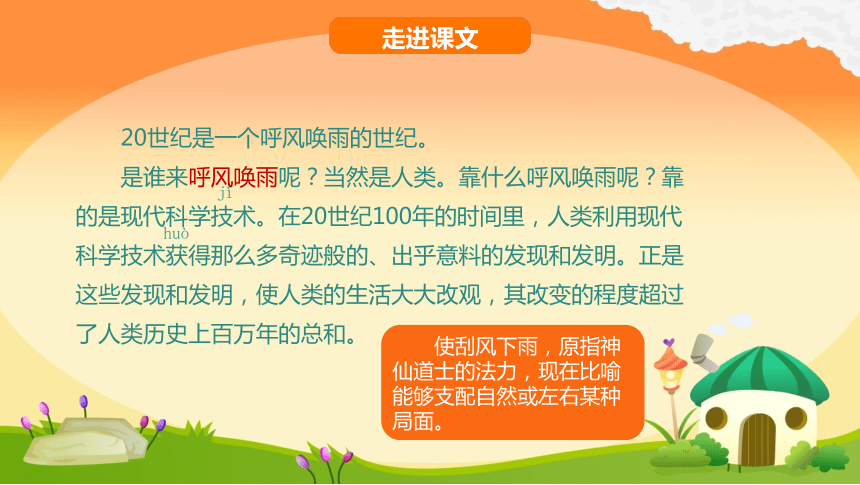 走进课文

20世纪是一个呼风唤雨的世纪。

是谁来呼风唤雨呢？当然是人类。靠什么呼风唤雨呢？靠的是现代科学技术。在20世纪100年的时间里，人类利用现代科学技术获得那么多奇迹般的、出乎意料的发现和发明。正是这些发现和发明，使人类的生活大大改观，其改变的程度超过了人类历史上百万年的总和。

jì

huò

使刮风下雨，原指神仙道士的法力，现在比喻能够支配自然或左右某种局面。